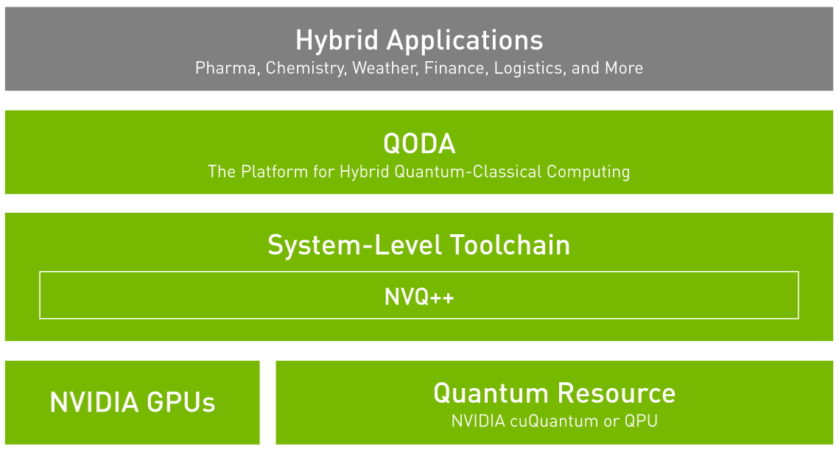 Hybrid Applications
Pharma, Chemistry, Weather, Finance, Logistics, and More

QODA
The Platform for Hybrid Quantum-Classical Computing

System-Level Toolchain

NVQ++

NVIDIA GPUs

Quantum Resource
NVIDIA cuQuantum or QPU